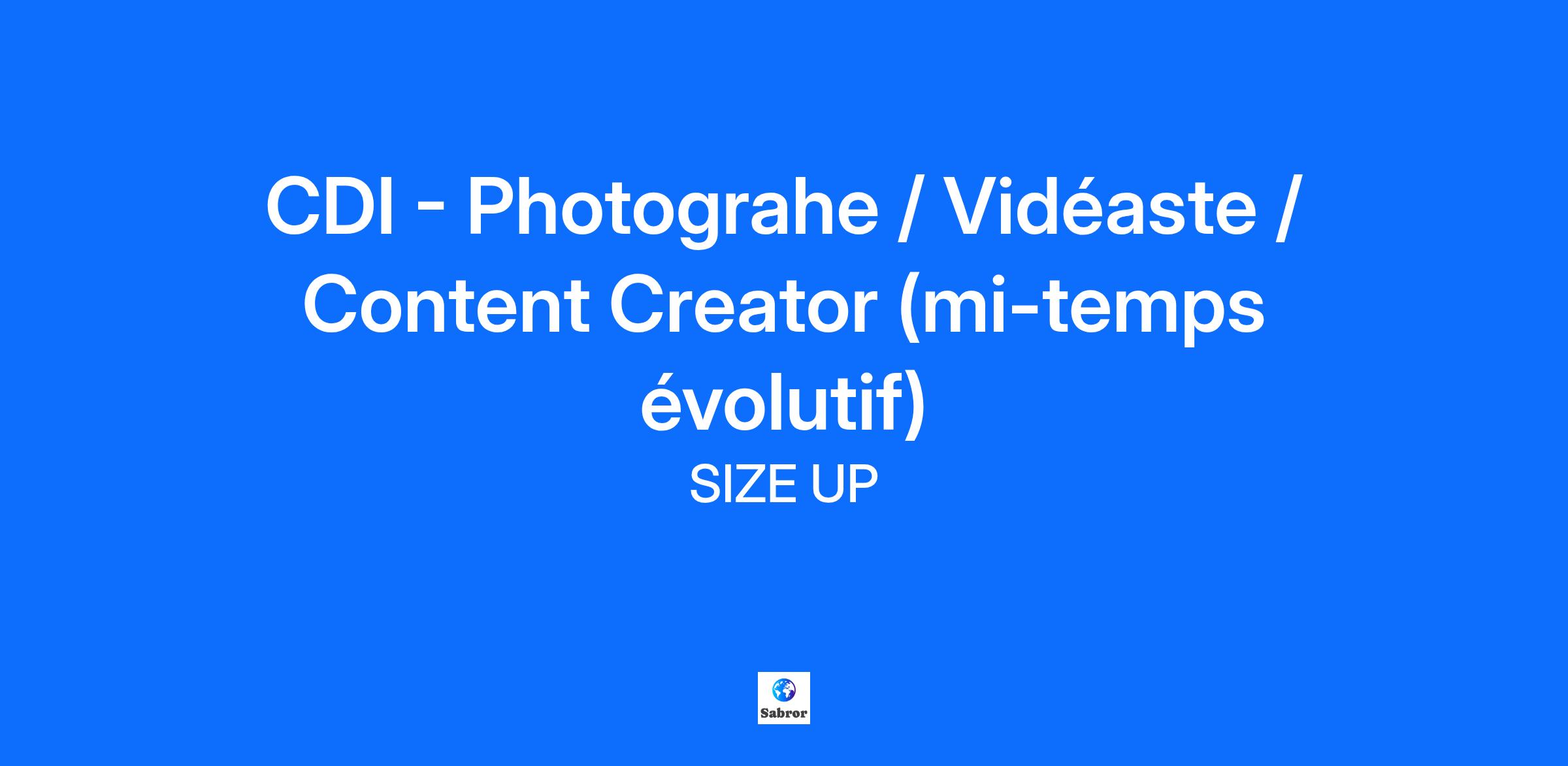 CDI - Photograhe / Vidéaste / Content Creator (mi-temps évolutif)

SIZE UP

Sabror